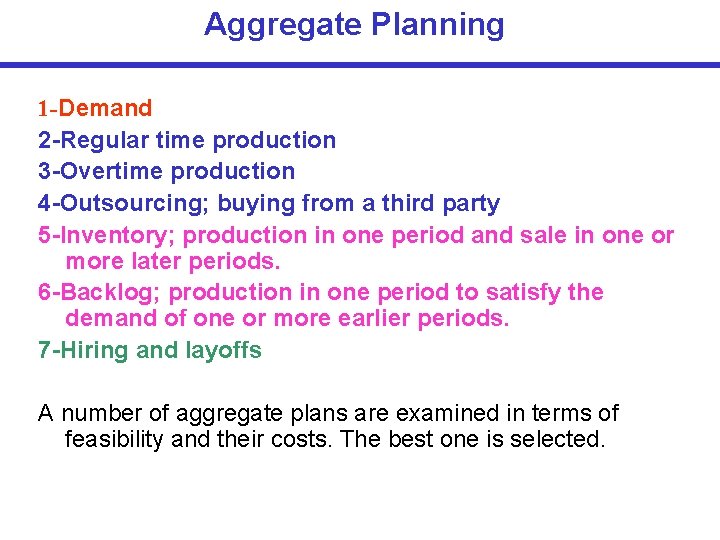 Aggregate Planning

1-Demand
2-Regular time production
3-Overtime production
4-Outsourcing; buying from a third party
5-Inventory; production in one period and sale in one or more later periods.
6-Backlog; production in one period to satisfy the demand of one or more earlier periods.
7-Hiring and layoffs

A number of aggregate plans are examined in terms of feasibility and their costs. The best one is selected.